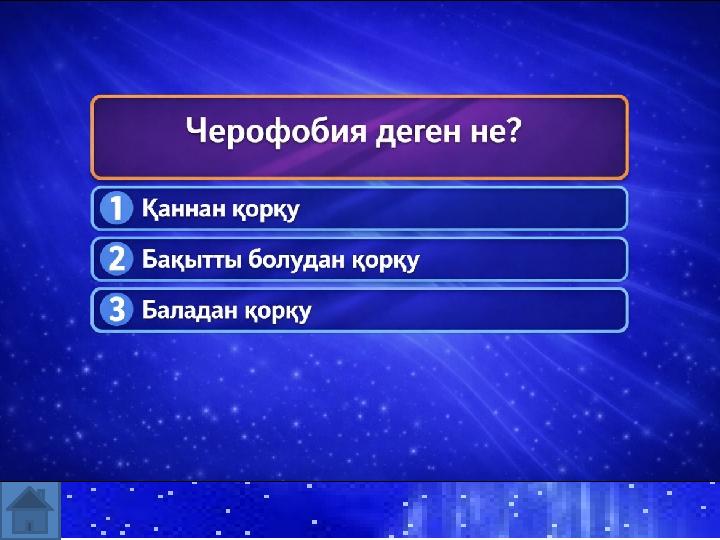 Черофобия деген не?

1 Қаннан қорқу

2 Бақытты болудан қорқу

3 Баладан қорқу